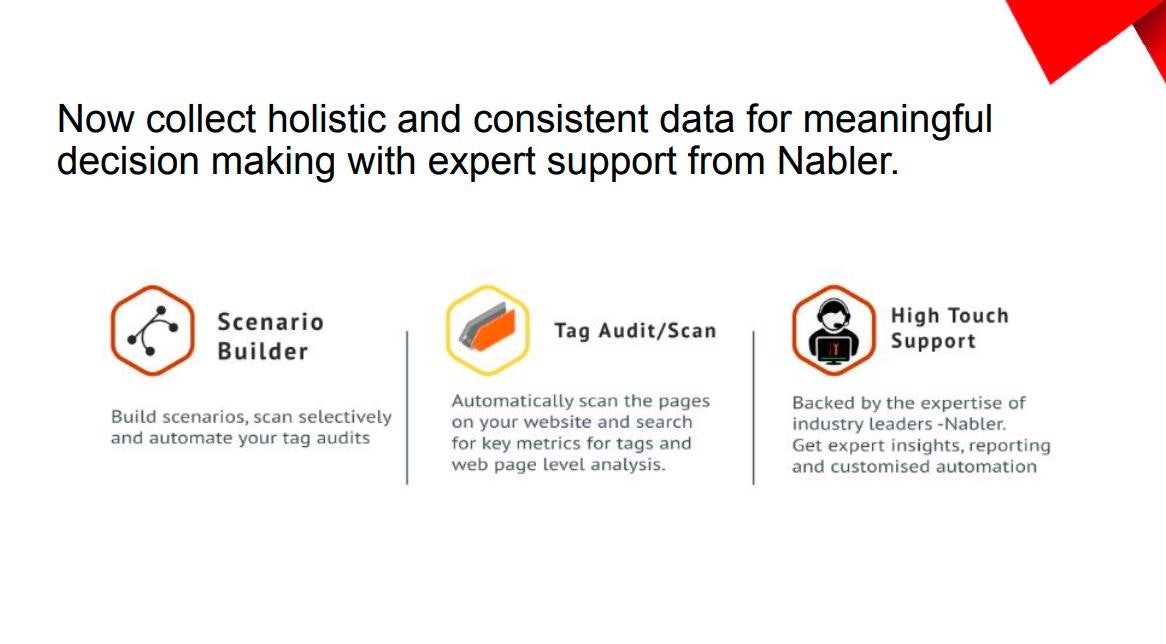 Now collect holistic and consistent data for meaningful decision making with expert support from Nabler.

Scenario Builder

Build scenarios, scan selectively and automate your tag audits

Tag Audit/Scan

Automatically scan the pages on your website and search for key metrics for tags and web page level analysis.

High Touch Support

Backed by the expertise of industry leaders -Nabler.
Get expert insights, reporting and customised automation